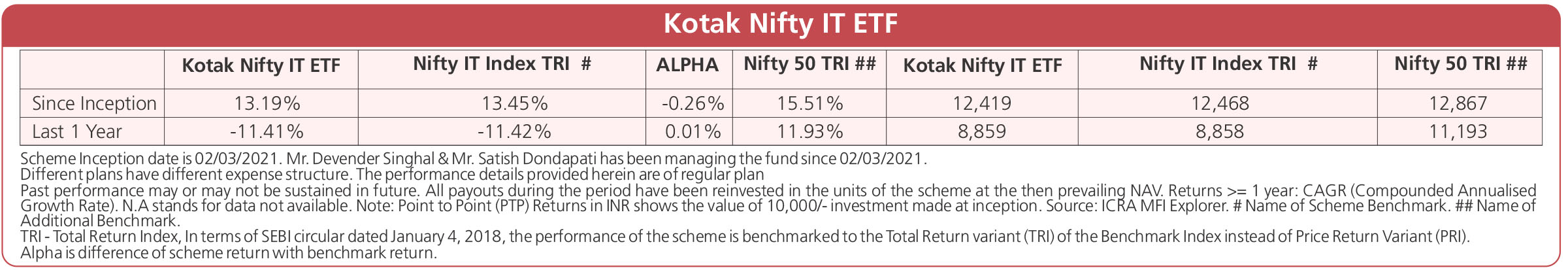 Kotak Nifty IT ETF

| | Kotak Nifty IT ETF | Nifty IT Index TRI # | ALPHA | Nifty 50 TRI ## | Kotak Nifty IT ETF | Nifty IT Index TRI # | Nifty 50 TRI ## |
|---|---|---|---|---|---|---|---|
| Since Inception | 13.19% | 13.45% | -0.26% | 15.51% | 12,419 | 12,468 | 12,867 |
| Last 1 Year | -11.41% | -11.42% | 0.01% | 11.93% | 8,859 | 8,858 | 11,193 |

Scheme Inception date is 02/03/2021. Mr. Devender Singhal & Mr. Satish Dondapati has been managing the fund since 02/03/2021.
Different plans have different expense structure. The performance details provided herein are of regular plan
Past performance may or may not be sustained in future. All payouts during the period have been reinvested in the units of the scheme at the then prevailing NAV. Returns >= 1 year: CAGR (Compounded Annualised Growth Rate). N.A stands for data not available. Note: Point to Point (PTP) Returns in INR shows the value of 10,000/- investment made at inception. Source: ICRA MFI Explorer. # Name of Scheme Benchmark. ## Name of Additional Benchmark.
TRI - Total Return Index, In terms of SEBI circular dated January 4, 2018, the performance of the scheme is benchmarked to the Total Return variant (TRI) of the Benchmark Index instead of Price Return Variant (PRI).
Alpha is difference of scheme return with benchmark return.